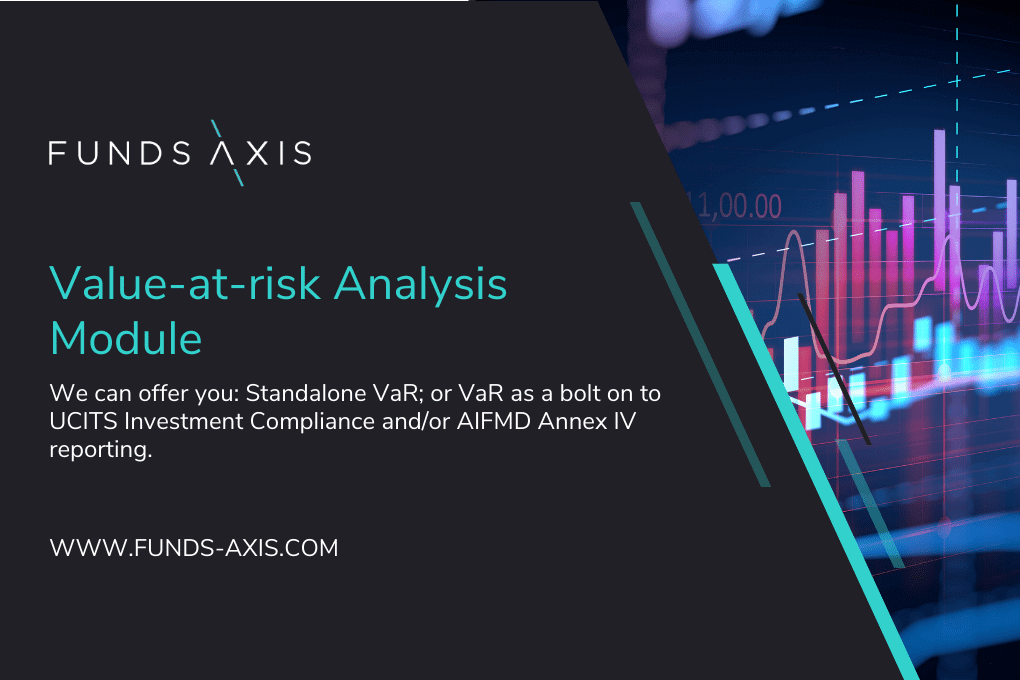 FUNDS AXIS

Value-at-risk Analysis Module

We can offer you: Standalone VaR; or VaR as a bolt on to UCITS Investment Compliance and/or AIFMD Annex IV reporting.

WWW.FUNDS-AXIS.COM

11,00.00